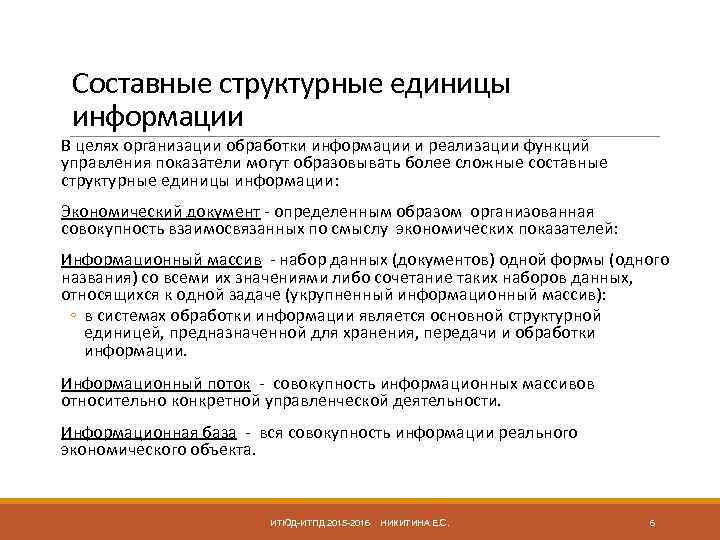 Составные структурные единицы информации

В целях организации обработки информации и реализации функций управления показатели могут образовывать более сложные составные структурные единицы информации:

Экономический документ - определенным образом организованная совокупность взаимосвязанных по смыслу экономических показателей:

Информационный массив - набор данных (документов) одной формы (одного названия) со всеми их значениями либо сочетание таких наборов данных, относящихся к одной задаче (укрупненный информационный массив):

◦ в системах обработки информации является основной структурной единицей, предназначенной для хранения, передачи и обработки информации.

Информационный поток - совокупность информационных массивов относительно конкретной управленческой деятельности.

Информационная база - вся совокупность информации реального экономического объекта.

ИТЮД-ИТПД 2015-2016 · НИКИТИНА Е.С.

6